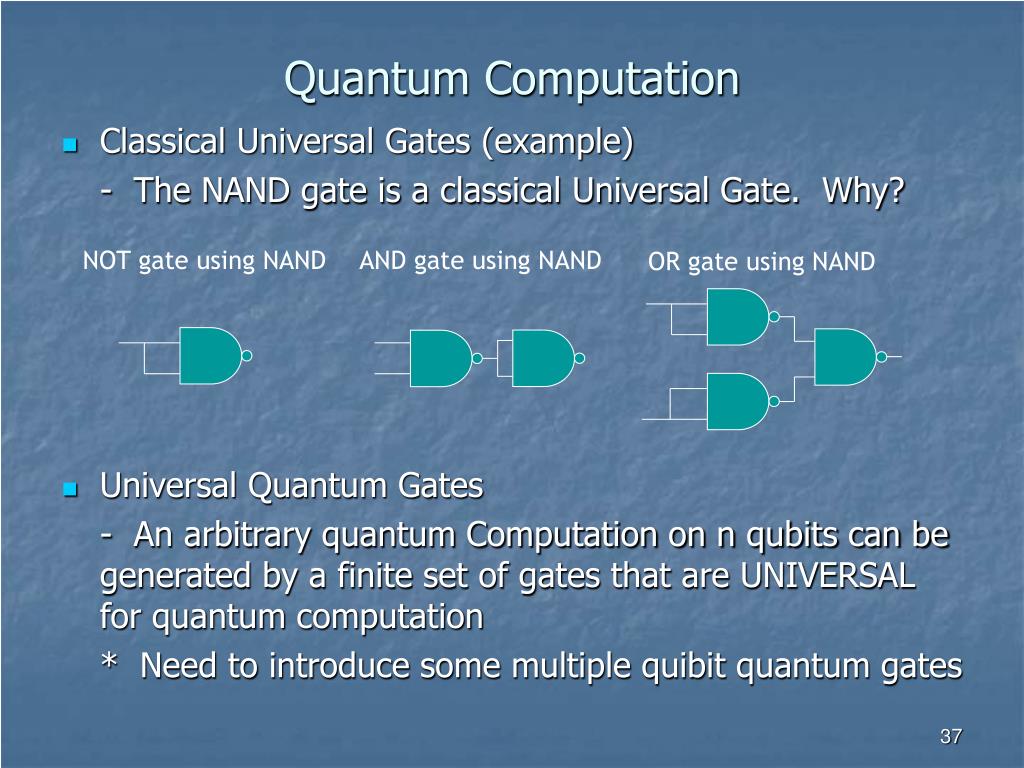 Quantum Computation

Classical Universal Gates (example)

- The NAND gate is a classical Universal Gate. Why?

NOT gate using NAND

AND gate using NAND

OR gate using NAND

Universal Quantum Gates

- An arbitrary quantum Computation on n qubits can be generated by a finite set of gates that are UNIVERSAL for quantum computation

* Need to introduce some multiple quibit quantum gates

37